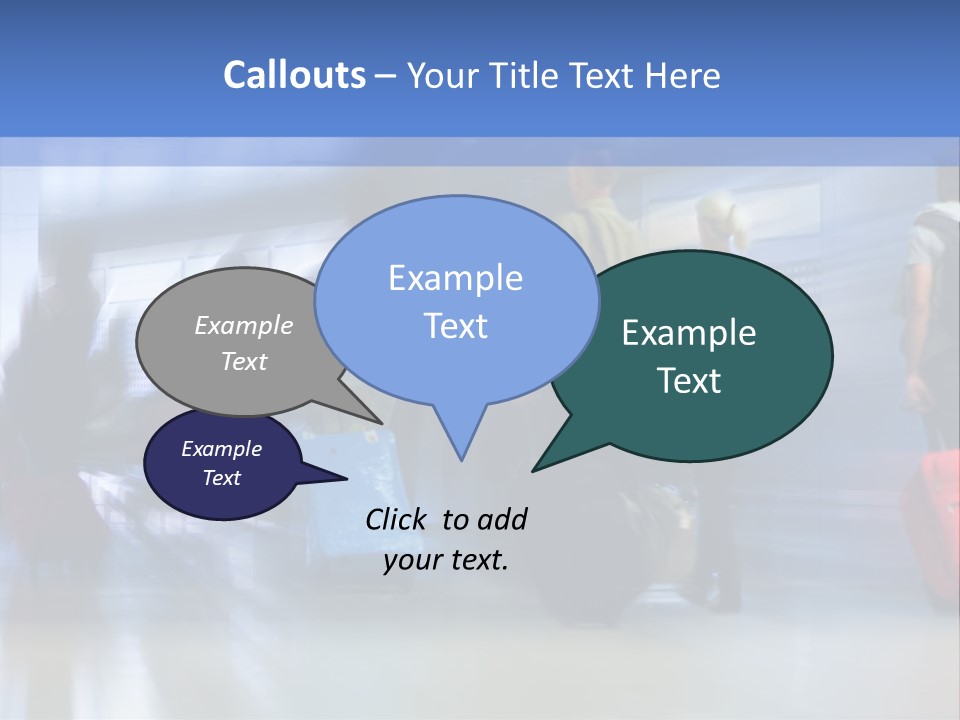 Callouts – Your Title Text Here

Example Text

Example Text

Example Text

Example Text

Click to add your text.